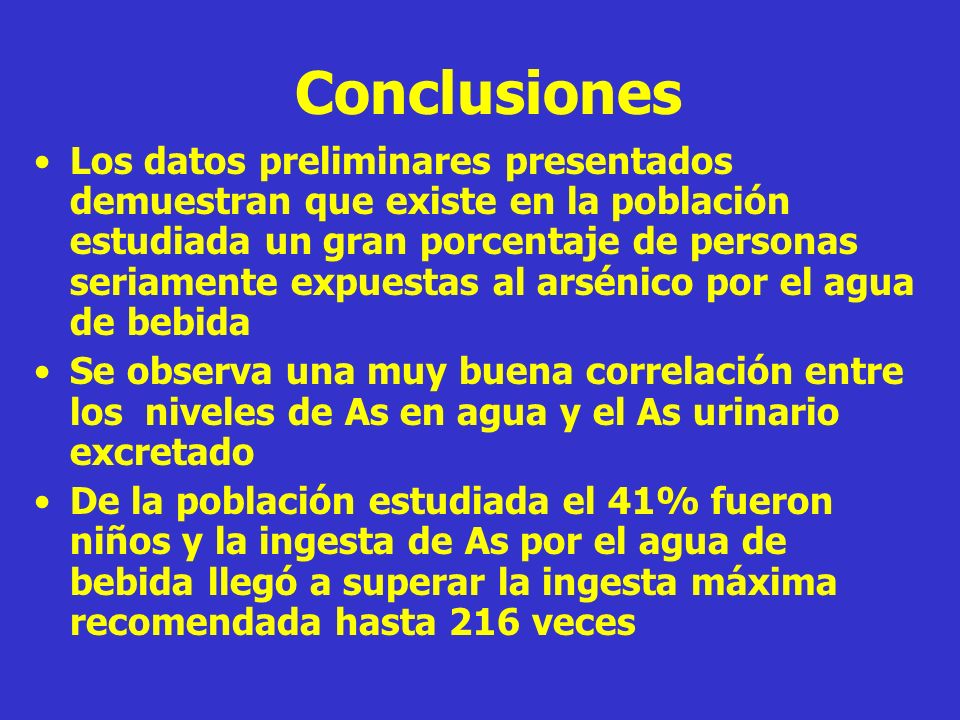 Conclusiones

• Los datos preliminares presentados demuestran que existe en la población estudiada un gran porcentaje de personas seriamente expuestas al arsénico por el agua de bebida

• Se observa una muy buena correlación entre los niveles de As en agua y el As urinario excretado

• De la población estudiada el 41% fueron niños y la ingesta de As por el agua de bebida llegó a superar la ingesta máxima recomendada hasta 216 veces